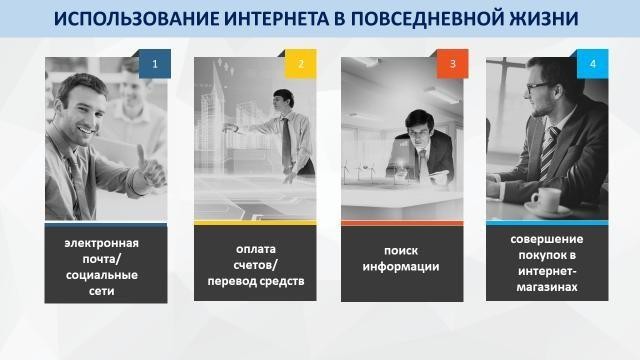 ИСПОЛЬЗОВАНИЕ ИНТЕРНЕТА В ПОВСЕДНЕВНОЙ ЖИЗНИ

1

электронная почта/ социальные сети

2

оплата счетов/ перевод средств

3

поиск информации

4

совершение покупок в интернет-магазинах